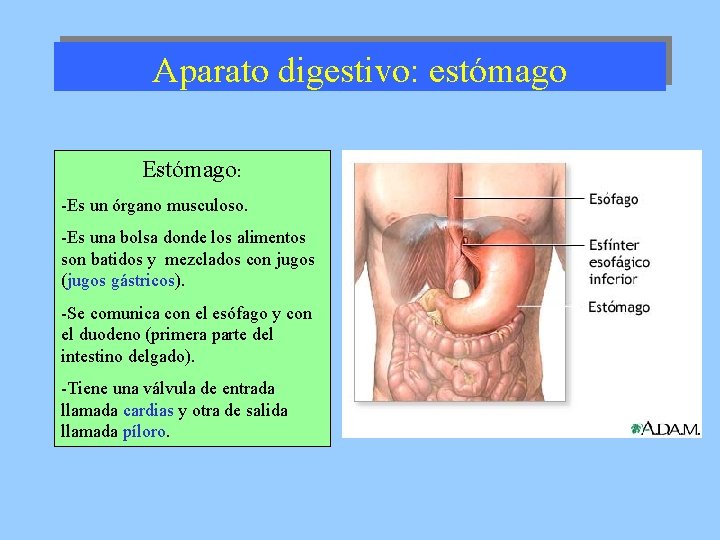 Aparato digestivo: estómago

Estómago:

-Es un órgano musculoso.

-Es una bolsa donde los alimentos son batidos y mezclados con jugos (jugos gástricos).

-Se comunica con el esófago y con el duodeno (primera parte del intestino delgado).

-Tiene una válvula de entrada llamada cardias y otra de salida llamada píloro.

Esófago

Esfínter esofágico inferior

Estómago

A.D.A.M.